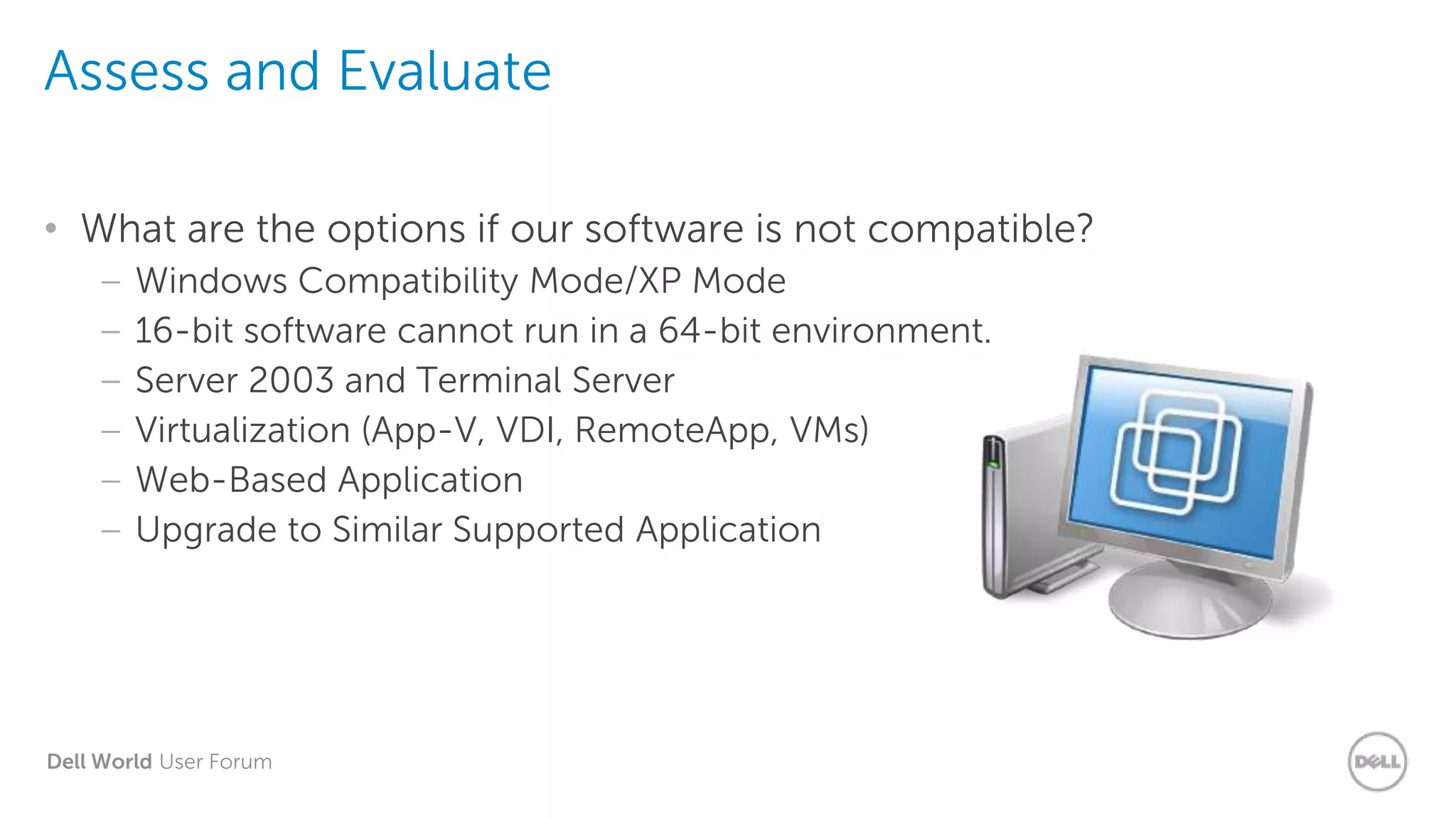 Assess and Evaluate

• What are the options if our software is not compatible?
  – Windows Compatibility Mode/XP Mode
  – 16-bit software cannot run in a 64-bit environment.
  – Server 2003 and Terminal Server
  – Virtualization (App-V, VDI, RemoteApp, VMs)
  – Web-Based Application
  – Upgrade to Similar Supported Application

Dell World User Forum

DELL